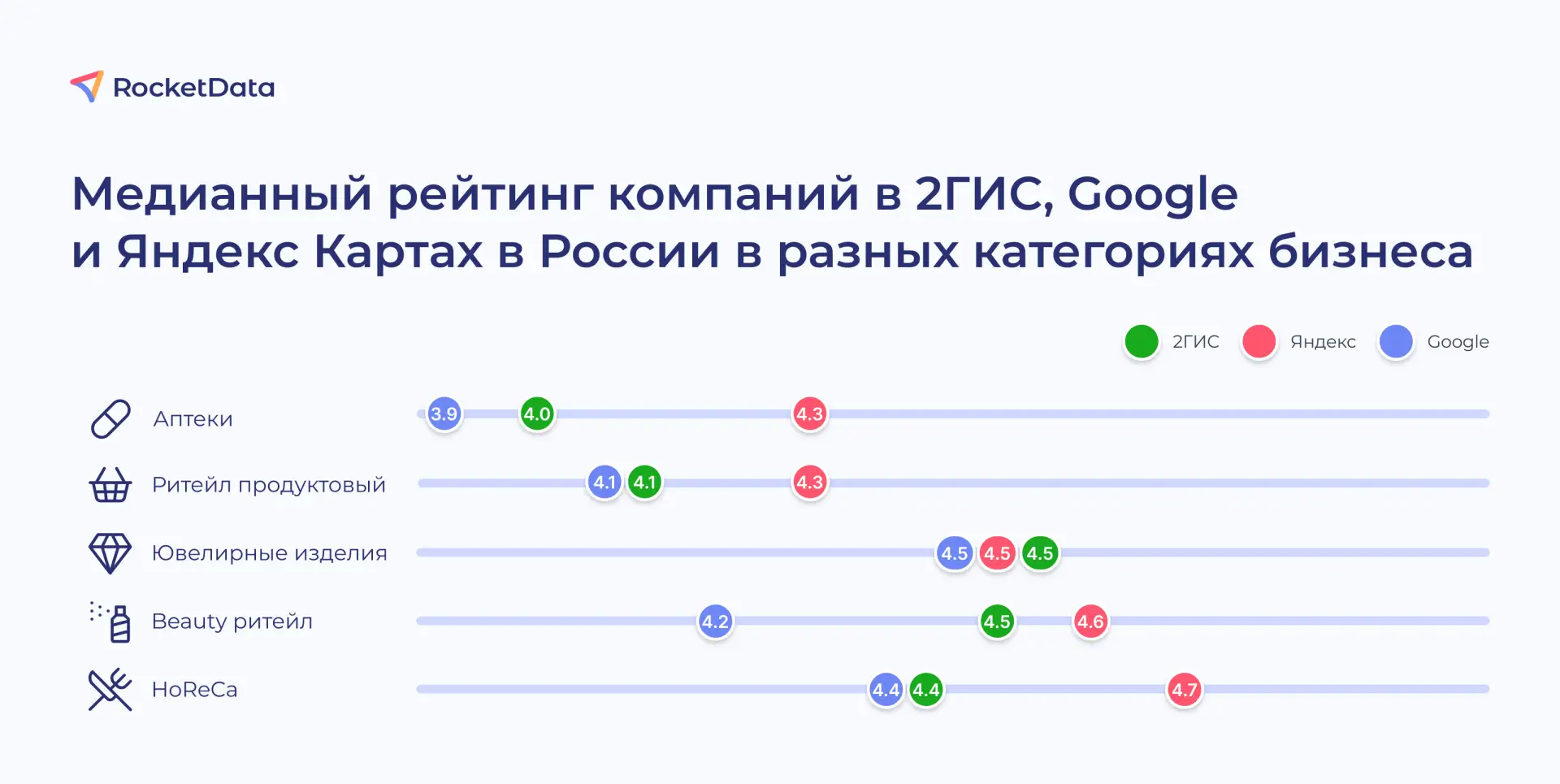 RocketData

Медианный рейтинг компаний в 2ГИС, Google и Яндекс Картах в России в разных категориях бизнеса

2ГИС Яндекс Google

Аптеки 3.9 4.0 4.3

Ритейл продуктовый 4.1 4.1 4.3

Ювелирные изделия 4.5 4.5 4.5

Beauty ритейл 4.2 4.5 4.6

HoReCa 4.4 4.4 4.7